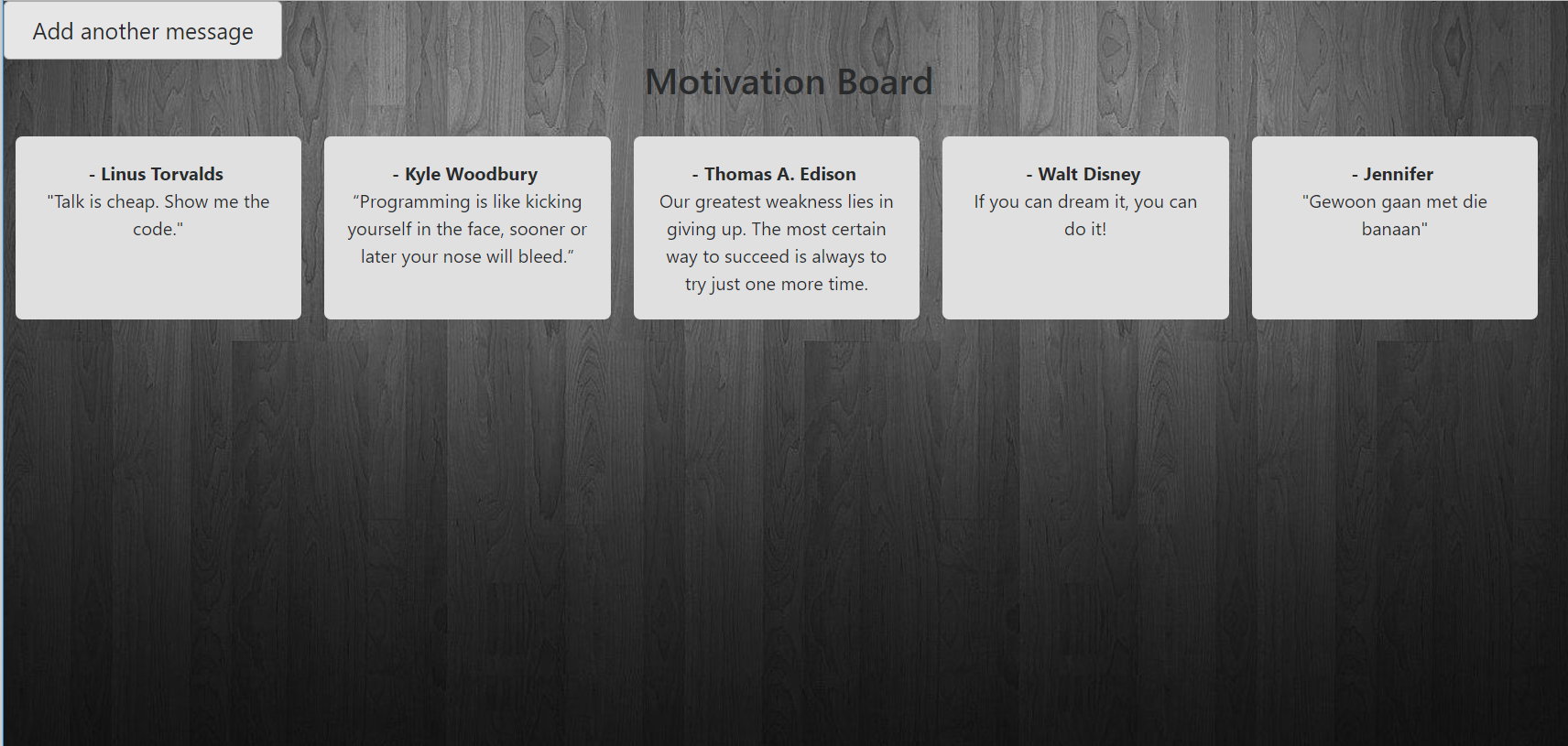 Add another message

Motivation Board

- Linus Torvalds
"Talk is cheap. Show me the code."

- Kyle Woodbury
“Programming is like kicking yourself in the face, sooner or later your nose will bleed.”

- Thomas A. Edison
Our greatest weakness lies in giving up. The most certain way to succeed is always to try just one more time.

- Walt Disney
If you can dream it, you can do it!

- Jennifer
"Gewoon gaan met die banaan"